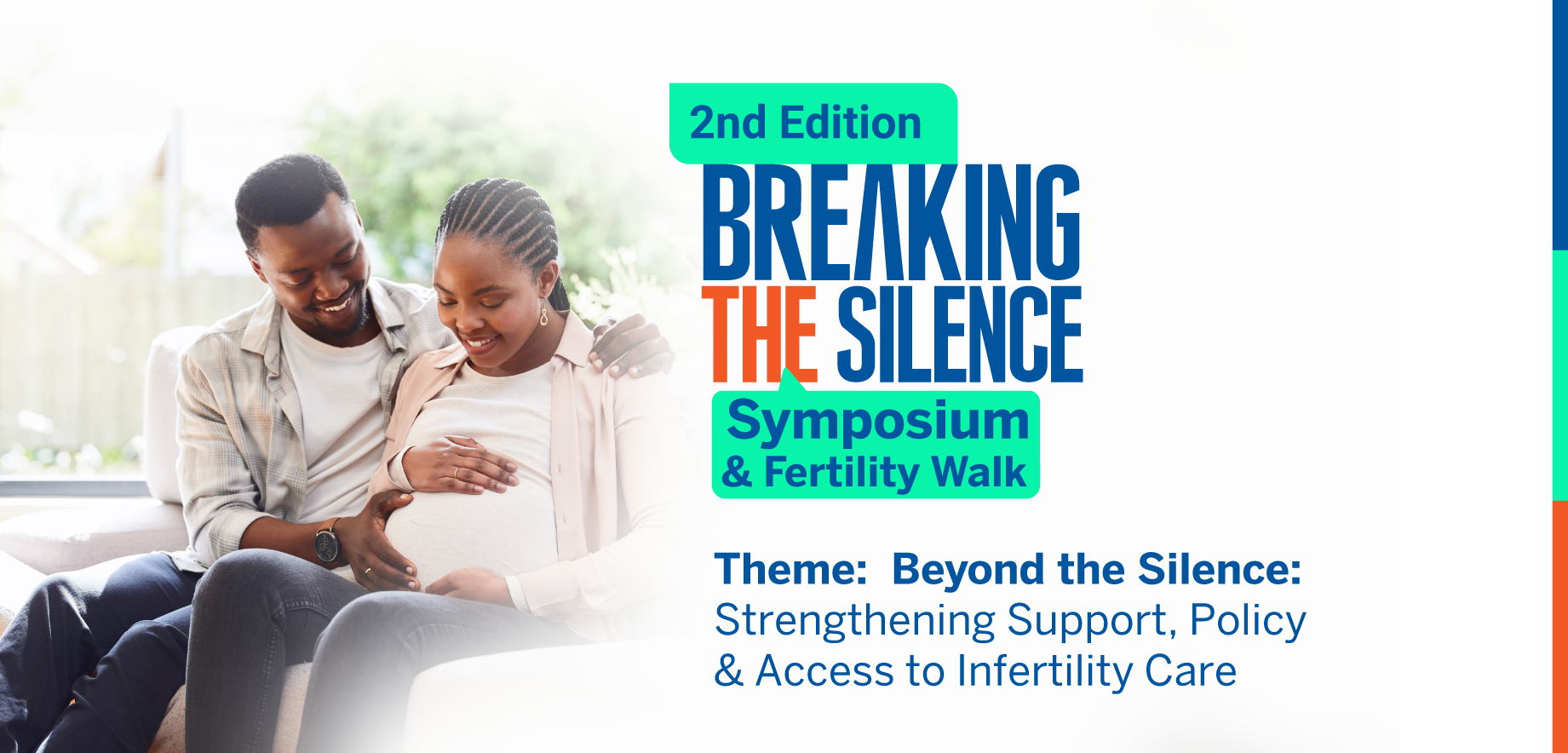 2nd Edition

BREAKING THE SILENCE

Symposium & Fertility Walk

Theme: Beyond the Silence: Strengthening Support, Policy & Access to Infertility Care